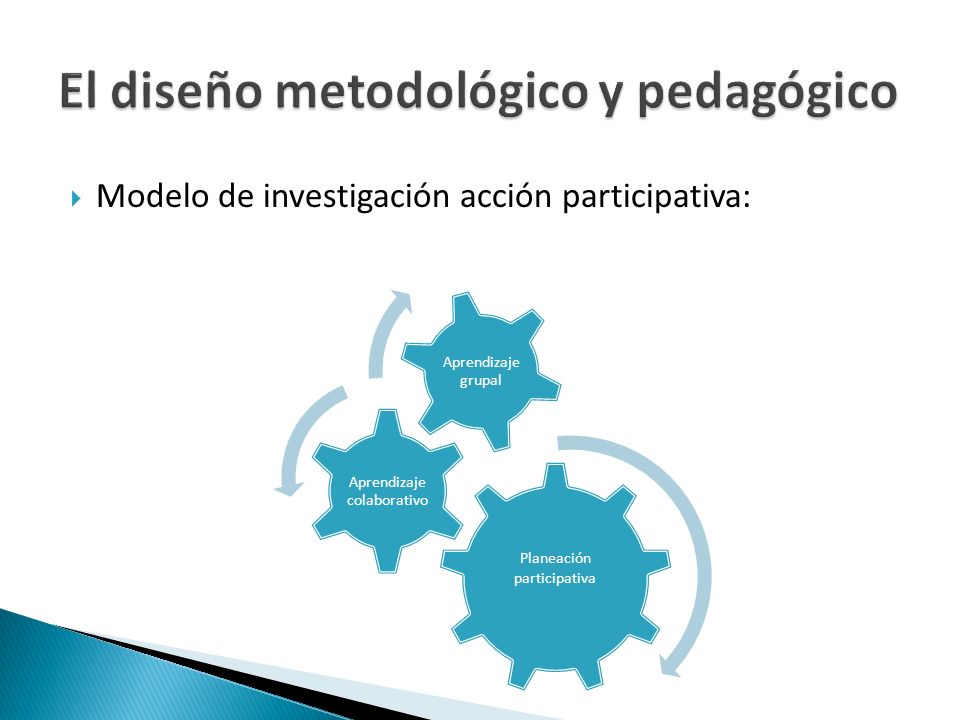 El diseño metodológico y pedagógico

Modelo de investigación acción participativa:

Aprendizaje grupal

Aprendizaje colaborativo

Planeación participativa